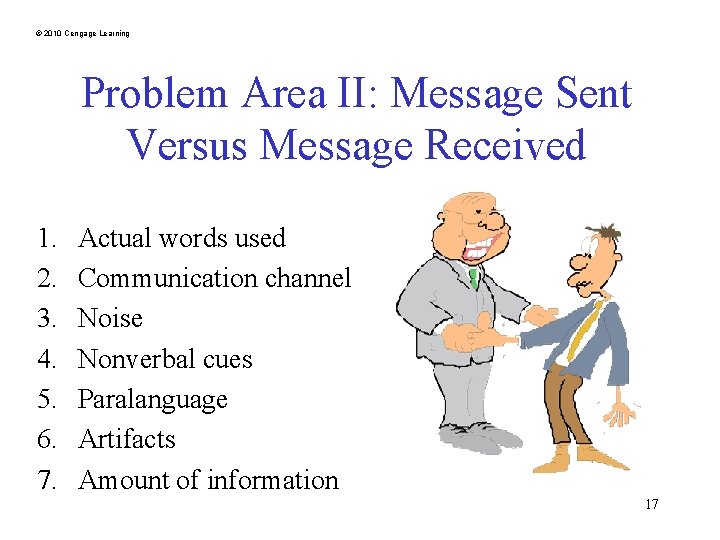 © 2010 Cengage Learning

Problem Area II: Message Sent Versus Message Received

1. Actual words used
2. Communication channel
3. Noise
4. Nonverbal cues
5. Paralanguage
6. Artifacts
7. Amount of information

17